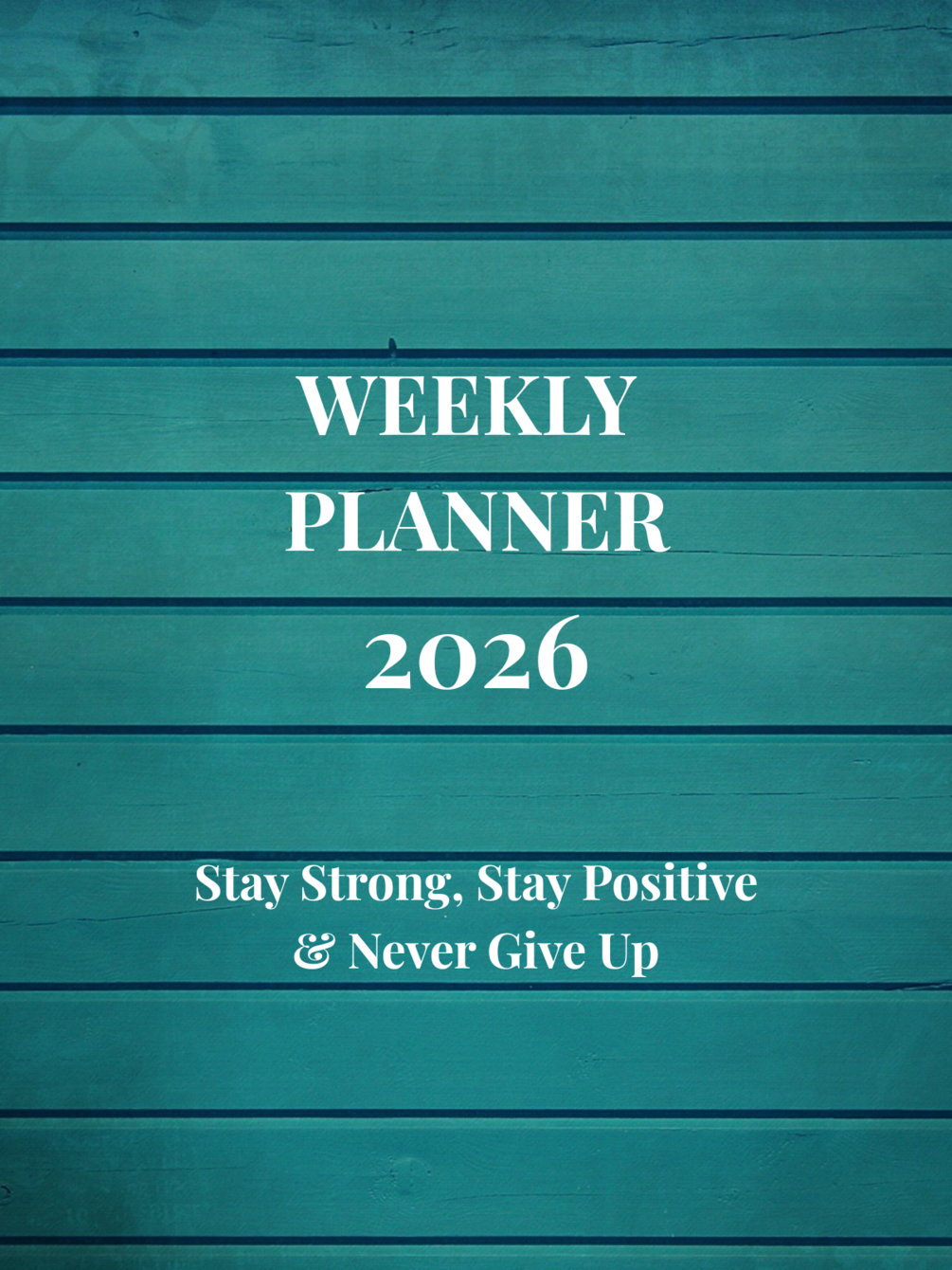 WEEKLY PLANNER
2026

Stay Strong, Stay Positive & Never Give Up